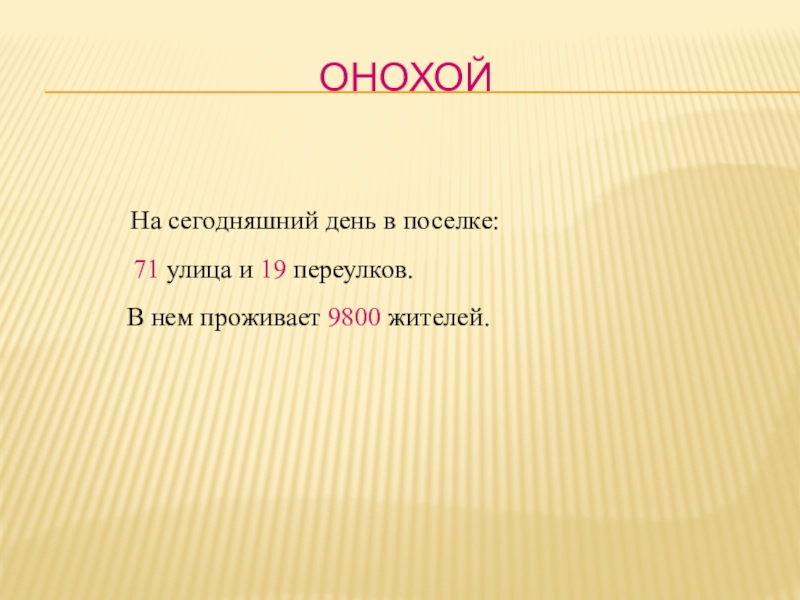 ОНОХОЙ

На сегодняшний день в поселке:

71 улица и 19 переулков.

В нем проживает 9800 жителей.